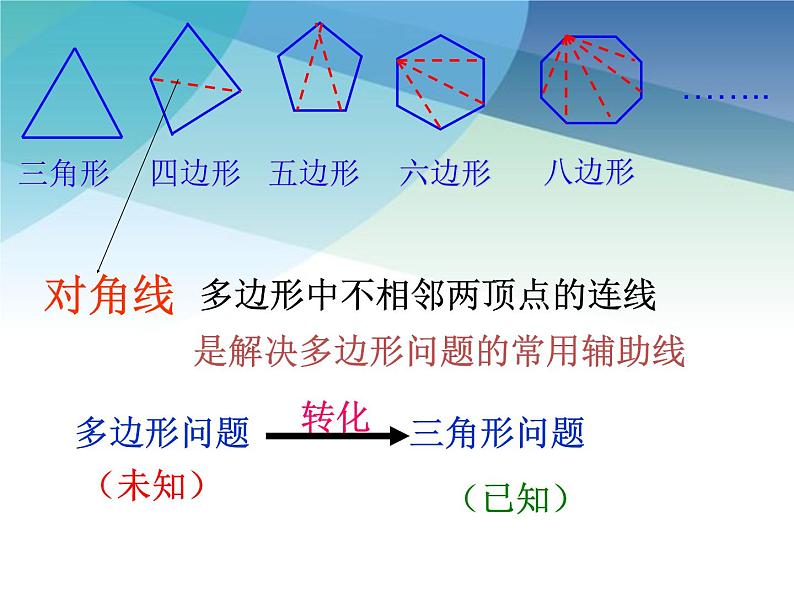 三角形　四边形　五边形　六边形　八边形　……..

对角线　多边形中不相邻两顶点的连线

是解决多边形问题的常用辅助线

多边形问题 转化 三角形问题

（未知）

（已知）